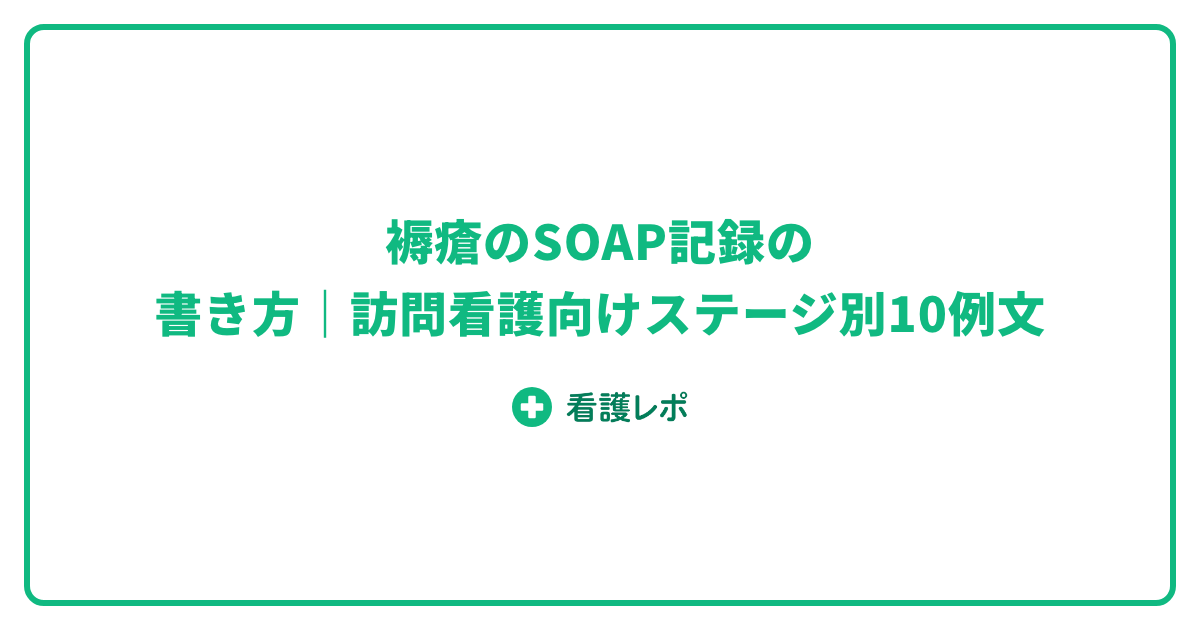 褥瘡のSOAP記録の
書き方｜訪問看護向けステージ別10例文

看護レポ